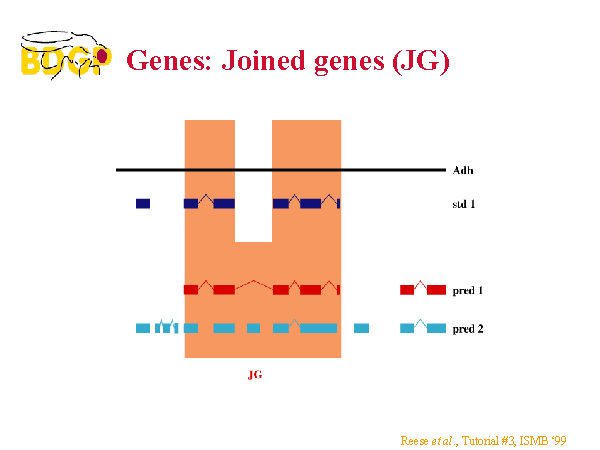 BDGP

Genes: Joined genes (JG)

Adh

std 1

pred 1

pred 2

JG

Reese et al., Tutorial #3, ISMB '99